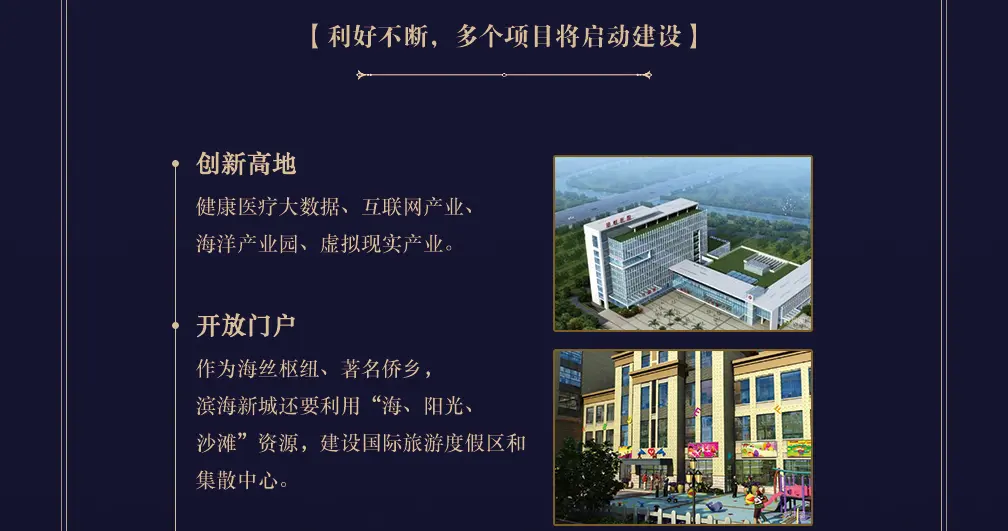 【 利好不断，多个项目将启动建设 】

创新高地

健康医疗大数据、互联网产业、海洋产业园、虚拟现实产业。

开放门户

作为海丝枢纽、著名侨乡，滨海新城还要利用“海、阳光、沙滩”资源，建设国际旅游度假区和集散中心。